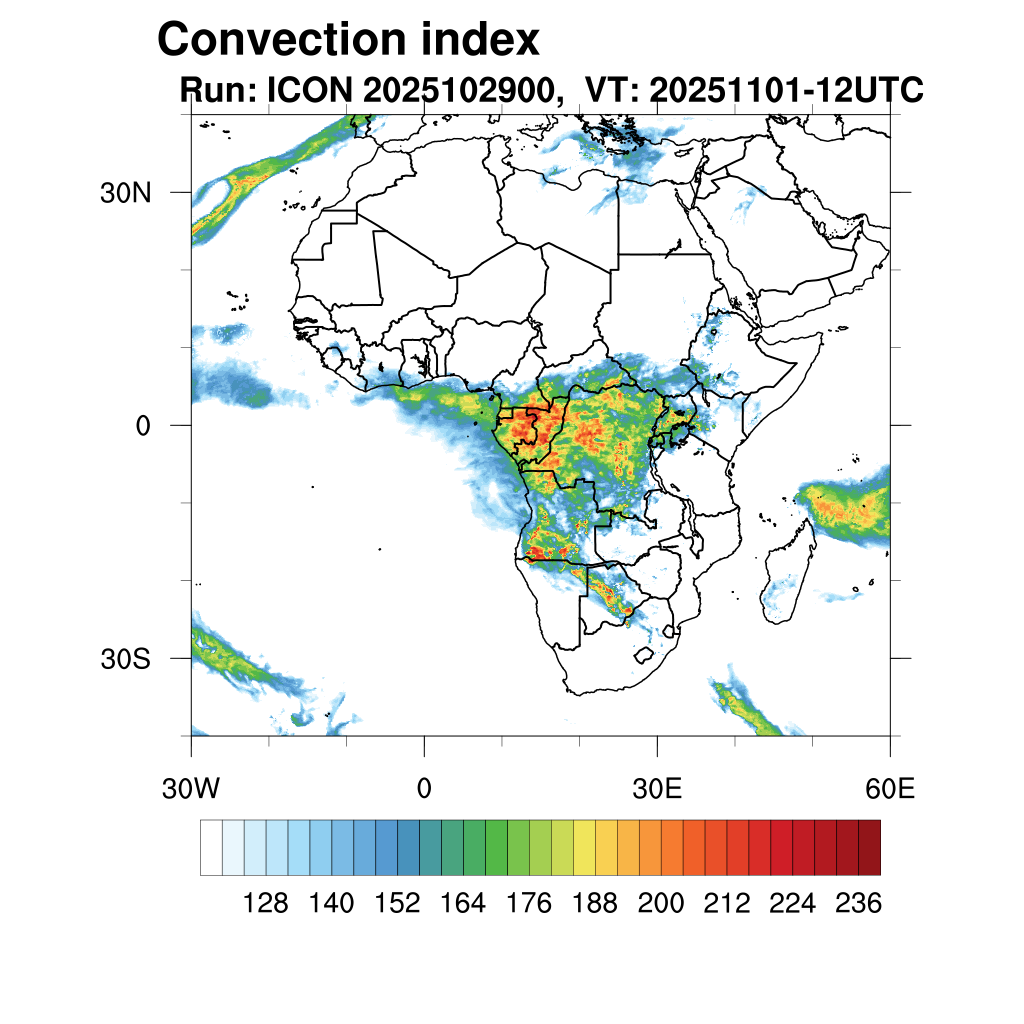 Convection index
Run: ICON 2025102900, VT: 20251101-12UTC

30N
0
30S

30W
0
30E
60E

128 140 152 164 176 188 200 212 224 236